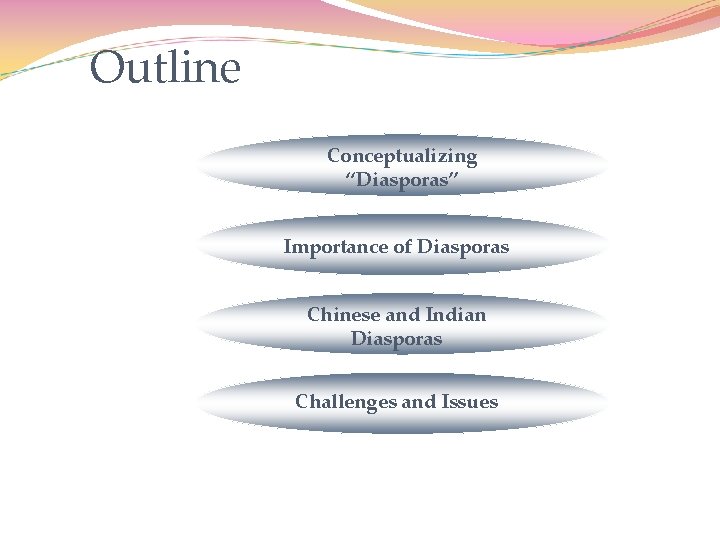 Outline

Conceptualizing "Diasporas"

Importance of Diasporas

Chinese and Indian Diasporas

Challenges and Issues